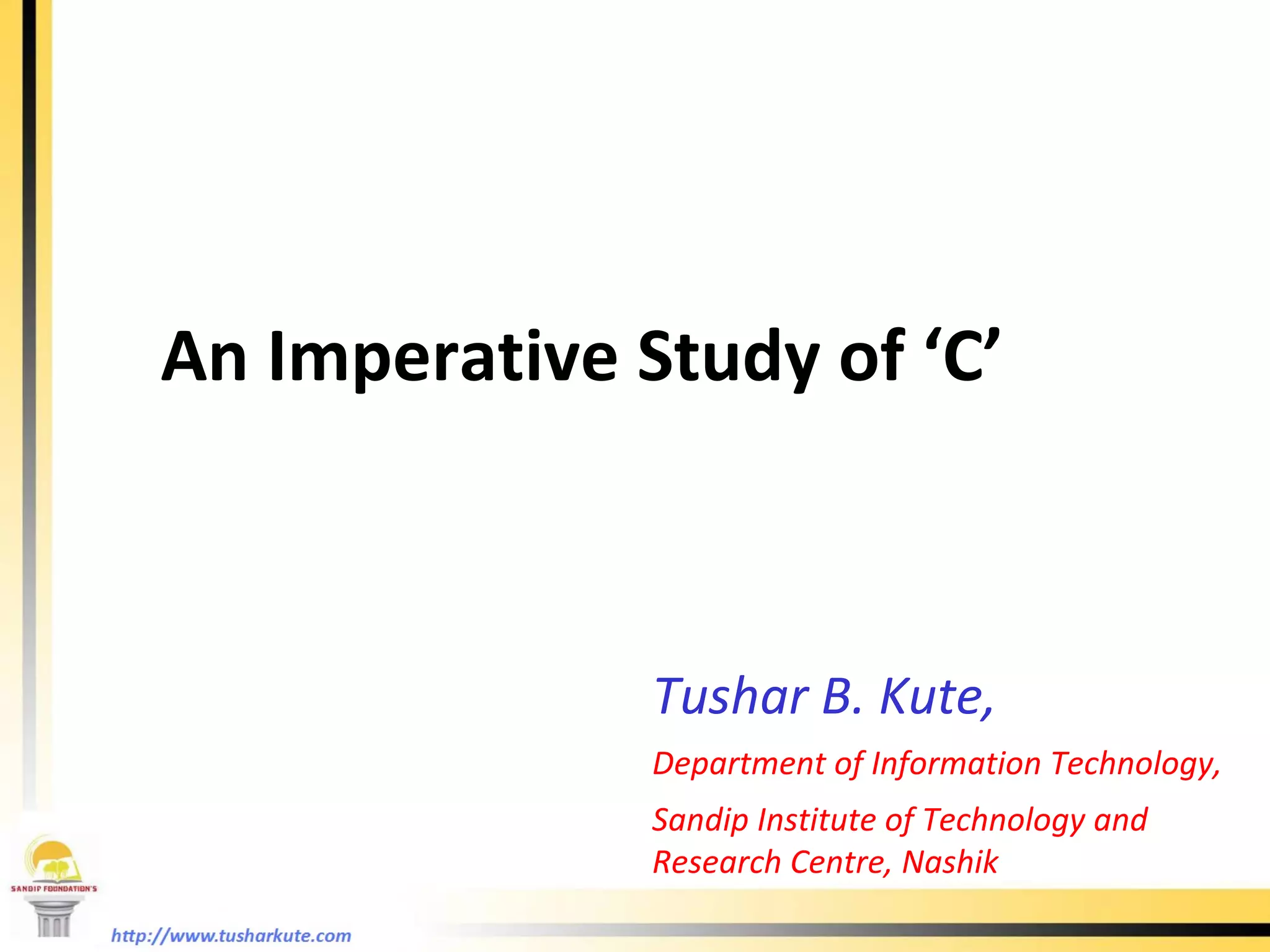 An Imperative Study of ‘C’

Tushar B. Kute,

Department of Information Technology,

Sandip Institute of Technology and Research Centre, Nashik

SANDIP FOUNDATION'S

http://www.tusharkute.com